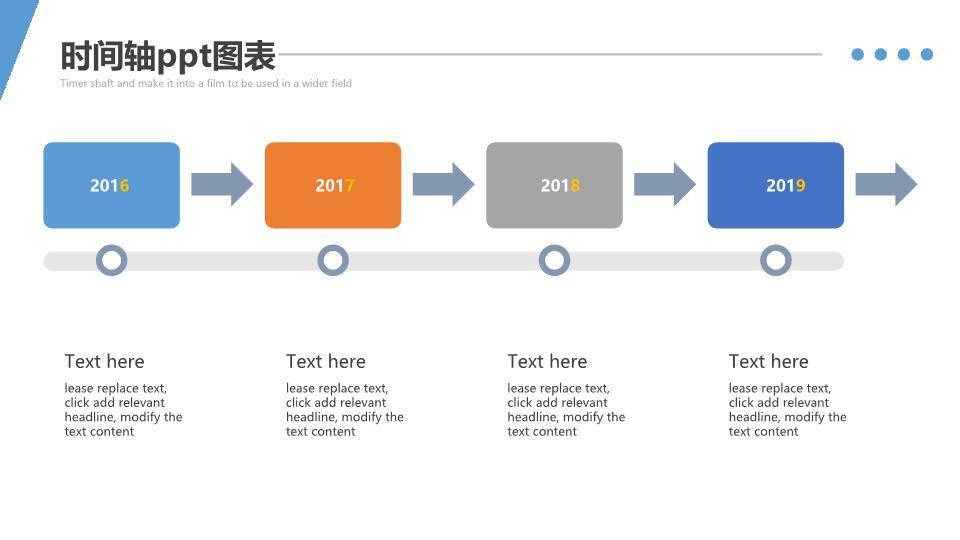 时间轴ppt图表

Timer shaft and make it into a film to be used in a wider field

2016

2017

2018

2019

Text here

lease replace text, click add relevant headline, modify the text content

Text here

lease replace text, click add relevant headline, modify the text content

Text here

lease replace text, click add relevant headline, modify the text content

Text here

lease replace text, click add relevant headline, modify the text content